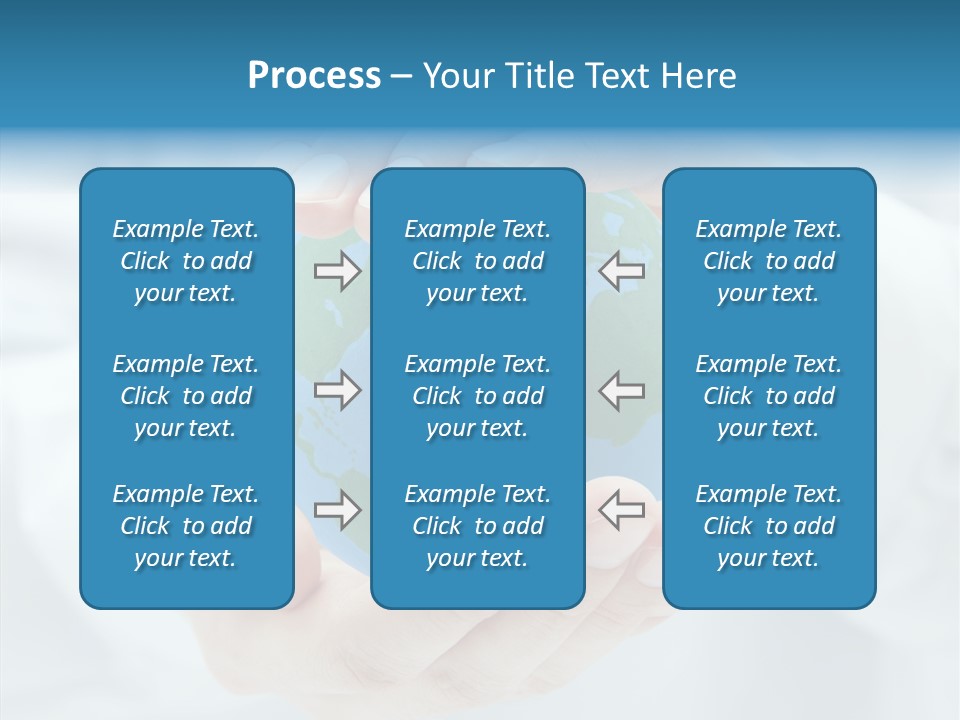 Process – Your Title Text Here

Example Text. Click to add your text.

Example Text. Click to add your text.

Example Text. Click to add your text.

Example Text. Click to add your text.

Example Text. Click to add your text.

Example Text. Click to add your text.

Example Text. Click to add your text.

Example Text. Click to add your text.

Example Text. Click to add your text.